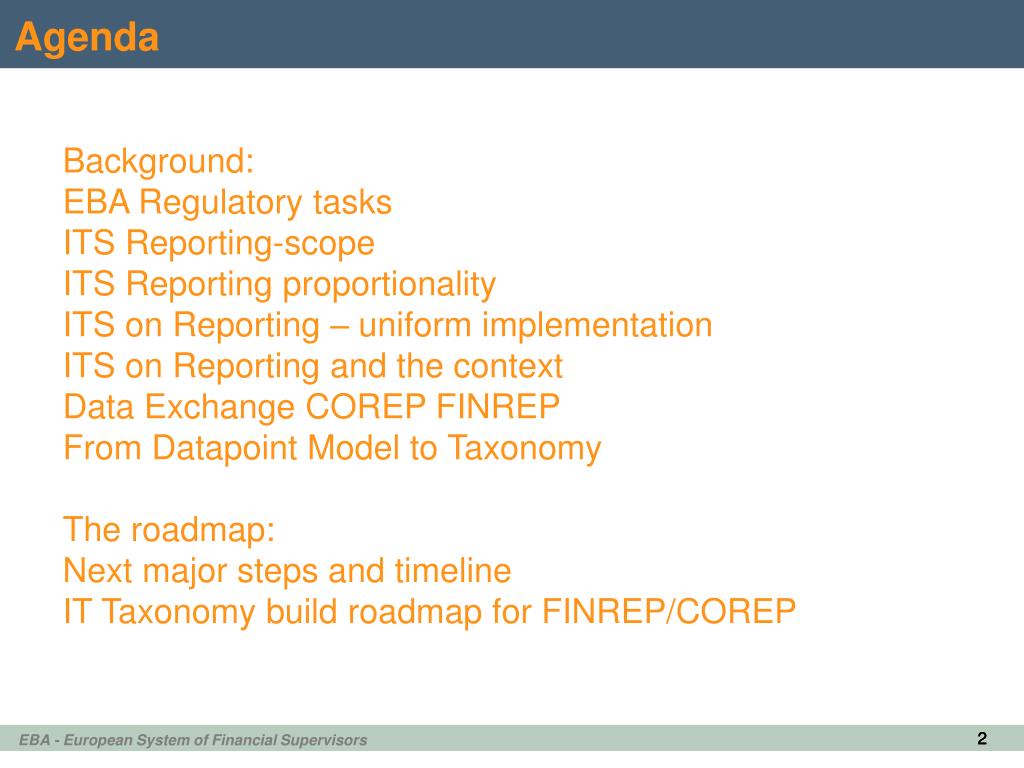 Agenda

Background:
EBA Regulatory tasks
ITS Reporting-scope
ITS Reporting proportionality
ITS on Reporting – uniform implementation
ITS on Reporting and the context
Data Exchange COREP FINREP
From Datapoint Model to Taxonomy

The roadmap:
Next major steps and timeline
IT Taxonomy build roadmap for FINREP/COREP

EBA - European System of Financial Supervisors
2